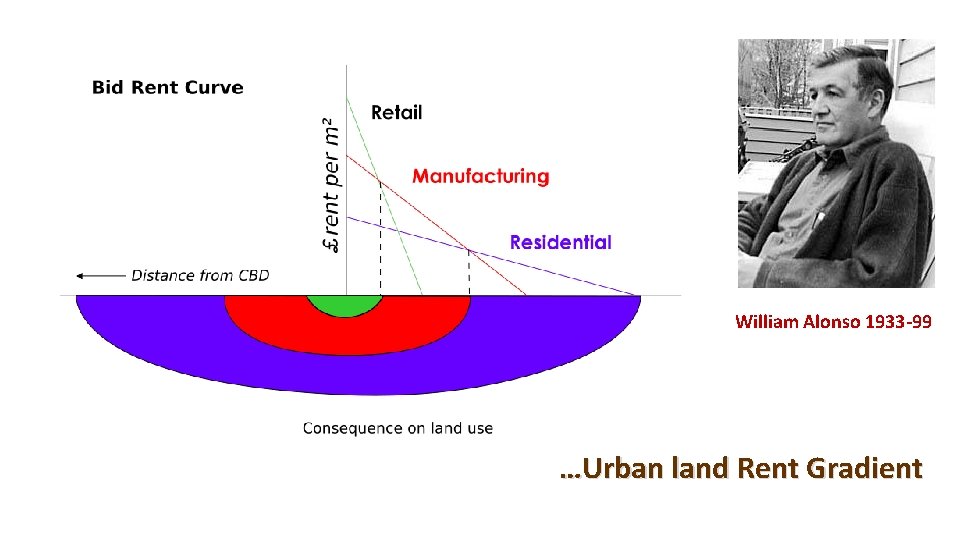 Bid Rent Curve

£ rent per $m^2$

Retail

Manufacturing

Residential

Distance from CBD

Consequence on land use

William Alonso 1933-99

…Urban land Rent Gradient